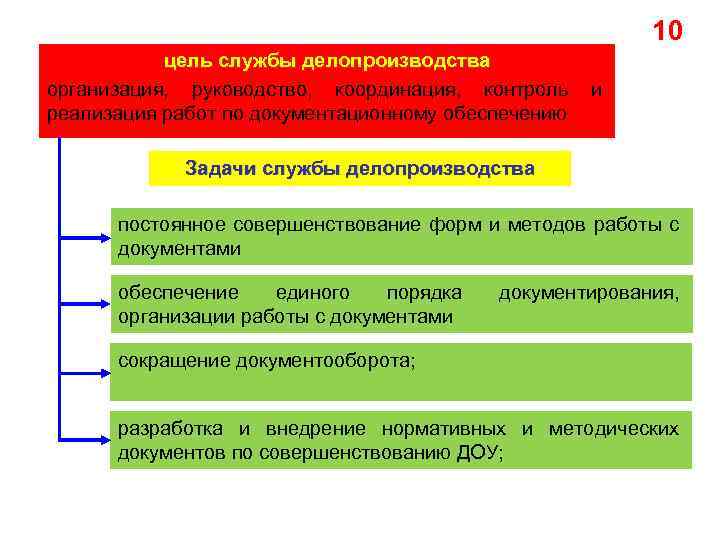 10

цель службы делопроизводства

организация, руководство, координация, контроль и реализация работ по документационному обеспечению

Задачи службы делопроизводства

постоянное совершенствование форм и методов работы с документами

обеспечение единого порядка документирования, организации работы с документами

сокращение документооборота;

разработка и внедрение нормативных и методических документов по совершенствованию ДОУ;